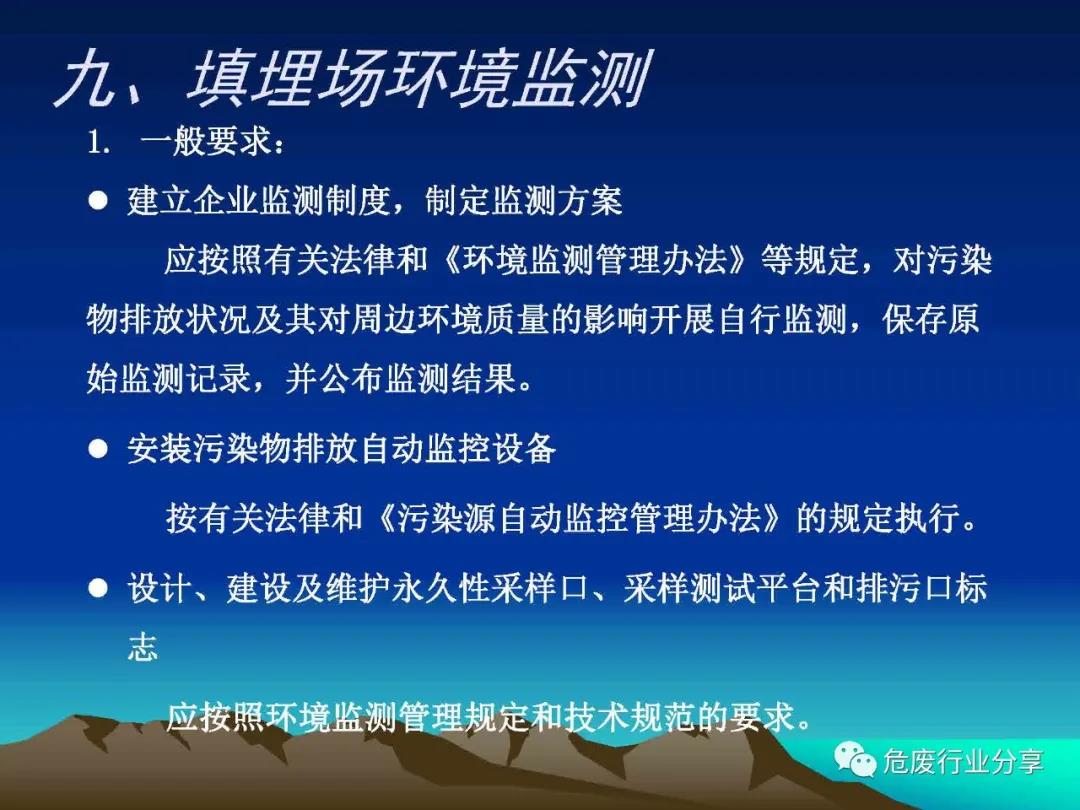 九、填埋场环境监测

1. 一般要求：

● 建立企业监测制度，制定监测方案

应按照有关法律和《环境监测管理办法》等规定，对污染物排放状况及其对周边环境质量的影响开展自行监测，保存原始监测记录，并公布监测结果。

● 安装污染物排放自动监控设备

按有关法律和《污染源自动监控管理办法》的规定执行。

● 设计、建设及维护永久性采样口、采样测试平台和排污口标志

应按照环境监测管理规定和技术规范的要求。

危废行业分享